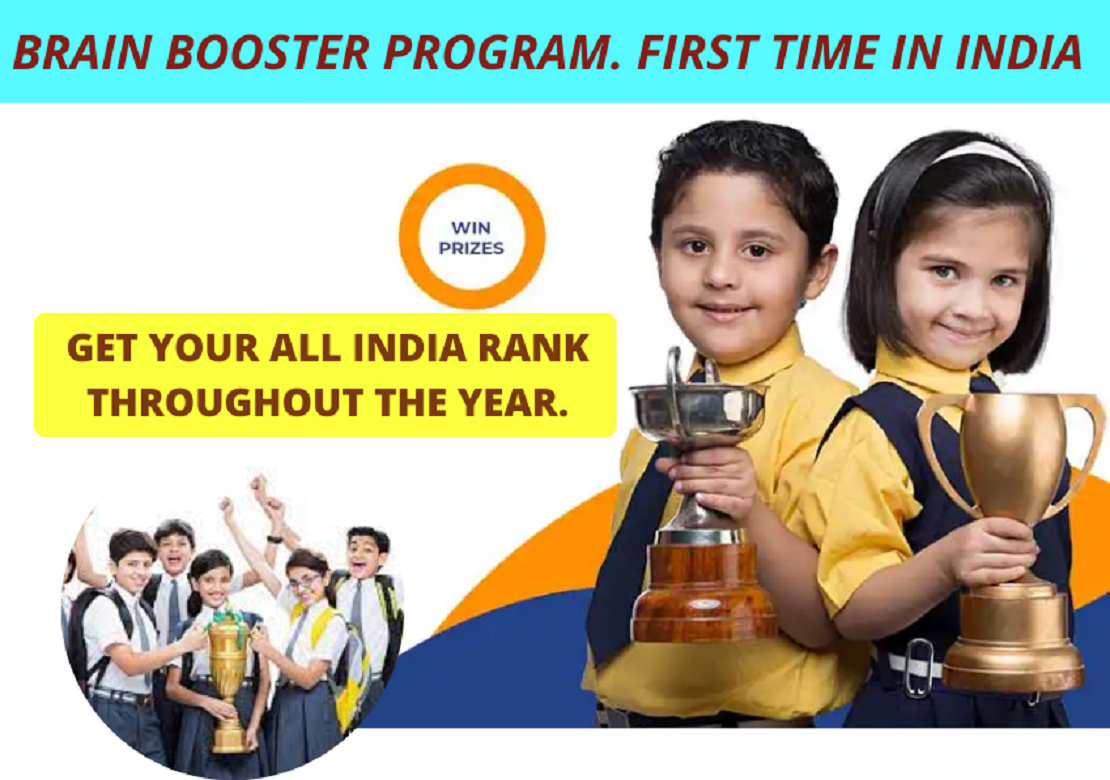 BRAIN BOOSTER PROGRAM. FIRST TIME IN INDIA

WIN PRIZES

GET YOUR ALL INDIA RANK THROUGHOUT THE YEAR.